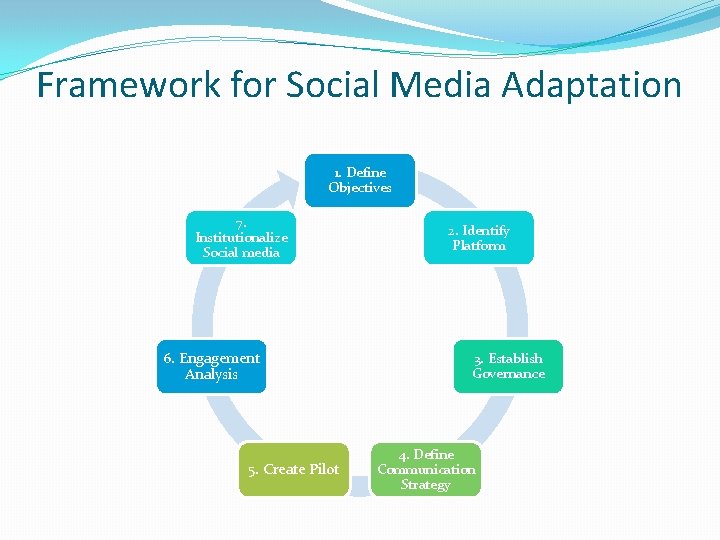 Framework for Social Media Adaptation

1. Define Objectives

2. Identify Platform

3. Establish Governance

4. Define Communication Strategy

5. Create Pilot

6. Engagement Analysis

7. Institutionalize Social media